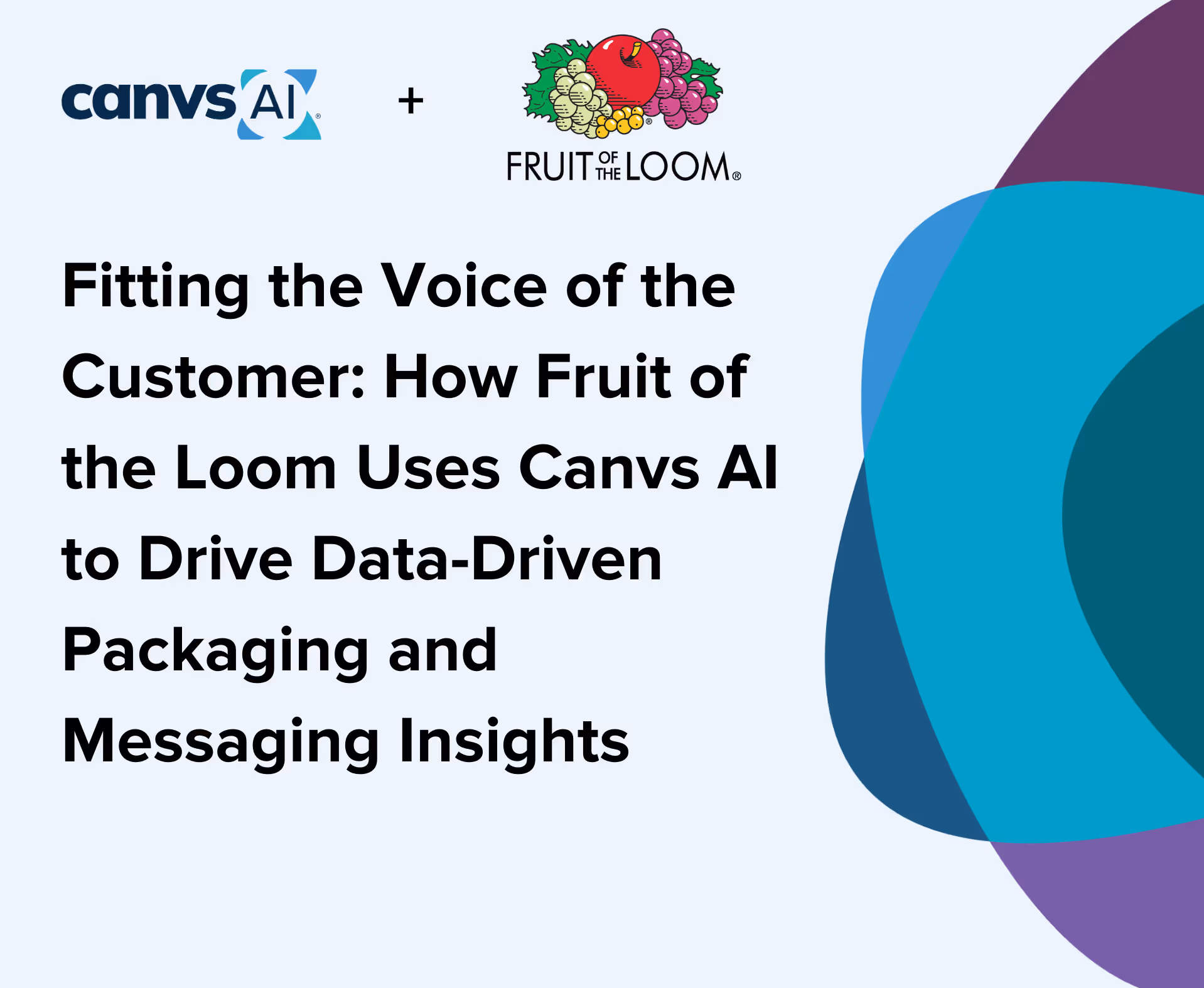 canvs AI®

+

FRUIT OF THE LOOM®

Fitting the Voice of the Customer: How Fruit of the Loom Uses Canvs AI to Drive Data-Driven Packaging and Messaging Insights